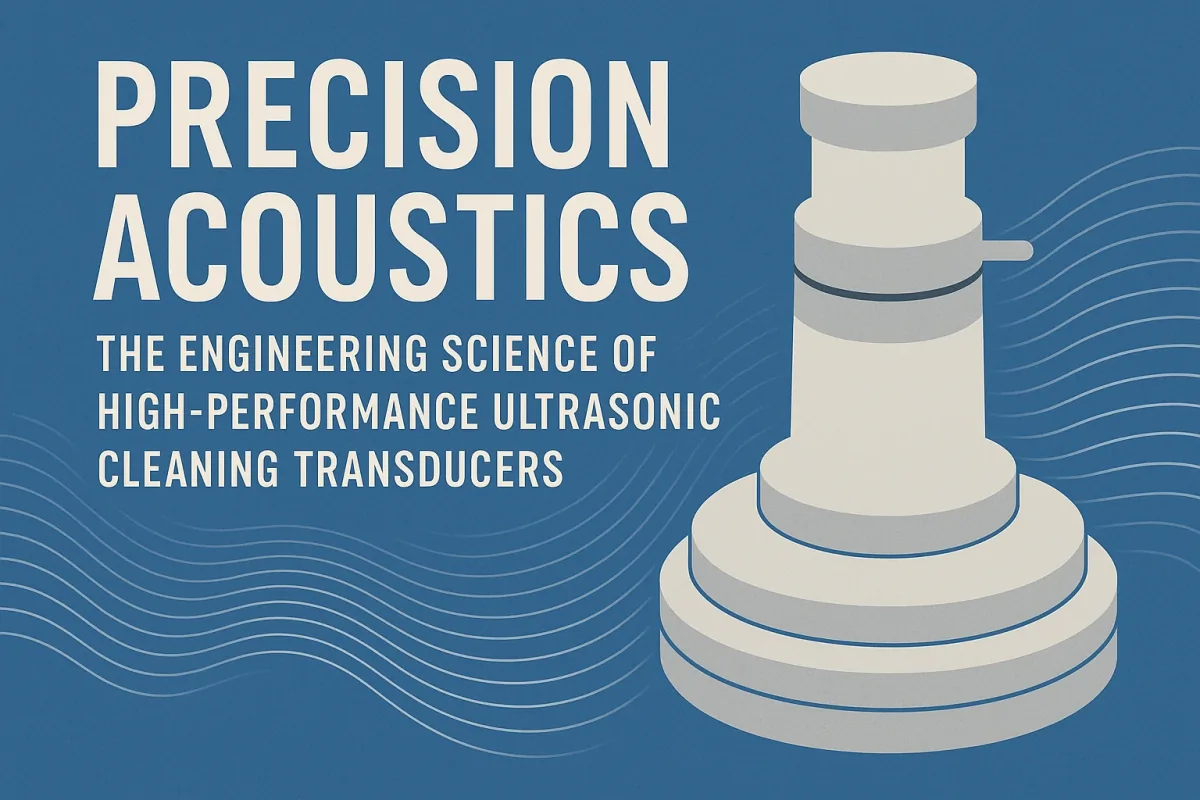 PRECISION ACOUSTICS

THE ENGINEERING SCIENCE OF HIGH-PERFORMANCE ULTRASONIC CLEANING TRANSDUCERS